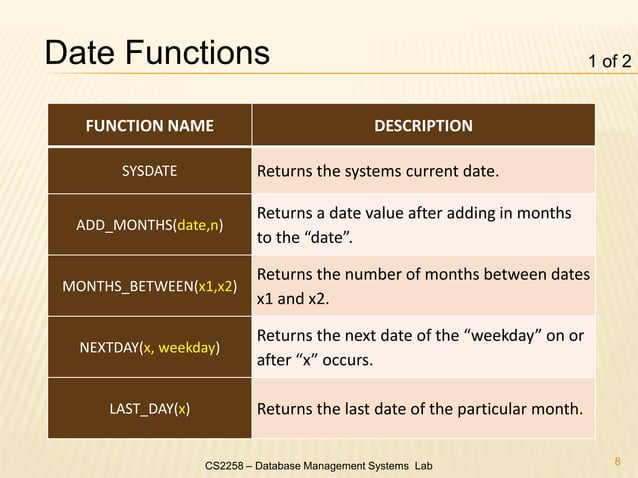 Date Functions

1 of 2

| FUNCTION NAME | DESCRIPTION |
|---|---|
| SYSDATE | Returns the systems current date. |
| ADD_MONTHS(date,n) | Returns a date value after adding in months to the “date”. |
| MONTHS_BETWEEN(x1,x2) | Returns the number of months between dates x1 and x2. |
| NEXTDAY(x, weekday) | Returns the next date of the “weekday” on or after “x” occurs. |
| LAST_DAY(x) | Returns the last date of the particular month. |

CS2258 – Database Management Systems Lab

8